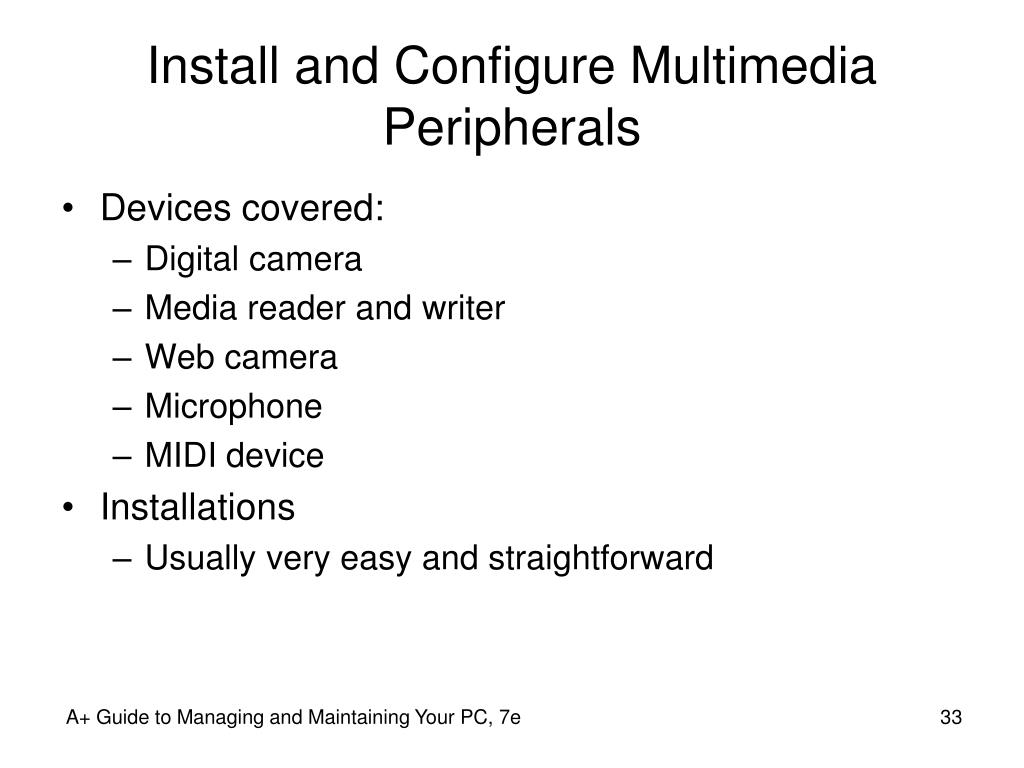 Install and Configure Multimedia Peripherals

• Devices covered:
– Digital camera
– Media reader and writer
– Web camera
– Microphone
– MIDI device
• Installations
– Usually very easy and straightforward

A+ Guide to Managing and Maintaining Your PC, 7e

33